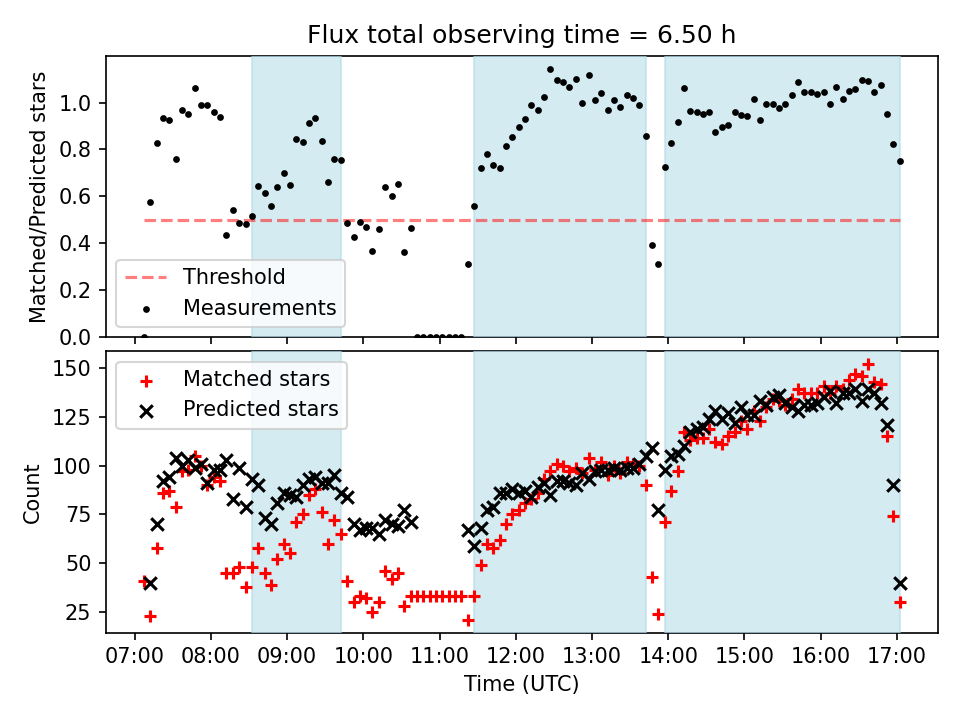 Flux total observing time = 6.50 h

Matched/Predicted stars

1.0
0.8
0.6
0.4
0.2
0.0

Threshold
Measurements

Count

150
125
100
75
50
25

Matched stars
Predicted stars

07:00 08:00 09:00 10:00 11:00 12:00 13:00 14:00 15:00 16:00 17:00

Time (UTC)